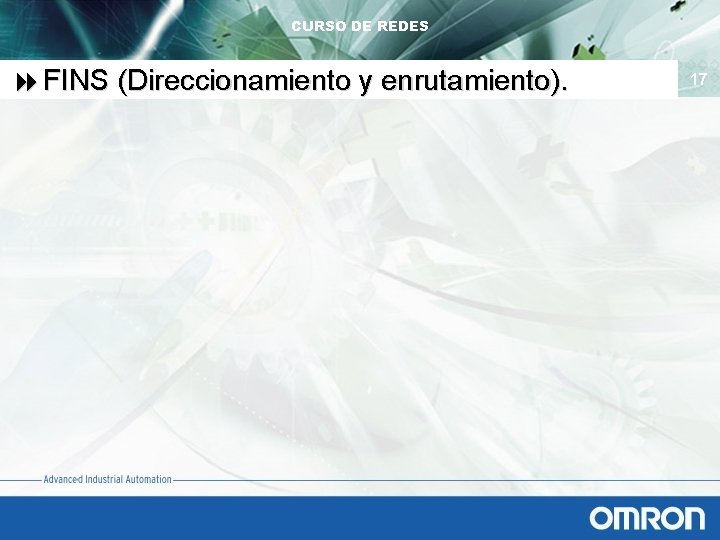 CURSO DE REDES

FINS (Direccionamiento y enrutamiento).

17

Advanced Industrial Automation

OMRON